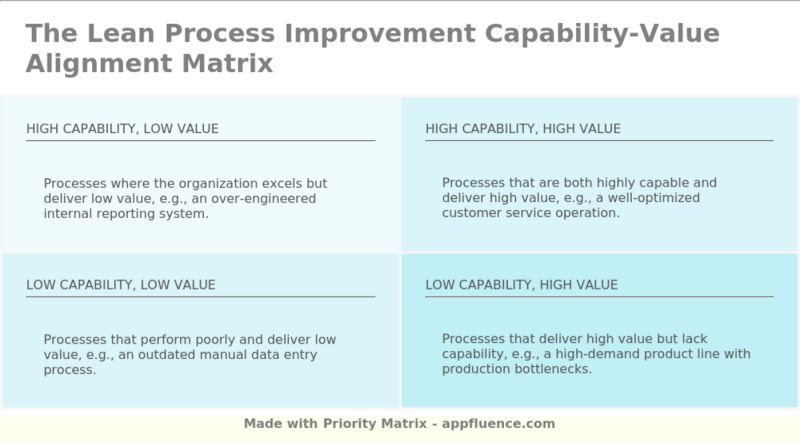 The Lean Process Improvement Capability-Value Alignment Matrix

HIGH CAPABILITY, LOW VALUE

Processes where the organization excels but deliver low value, e.g., an over-engineered internal reporting system.

HIGH CAPABILITY, HIGH VALUE

Processes that are both highly capable and deliver high value, e.g., a well-optimized customer service operation.

LOW CAPABILITY, LOW VALUE

Processes that perform poorly and deliver low value, e.g., an outdated manual data entry process.

LOW CAPABILITY, HIGH VALUE

Processes that deliver high value but lack capability, e.g., a high-demand product line with production bottlenecks.

Made with Priority Matrix - appfluence.com